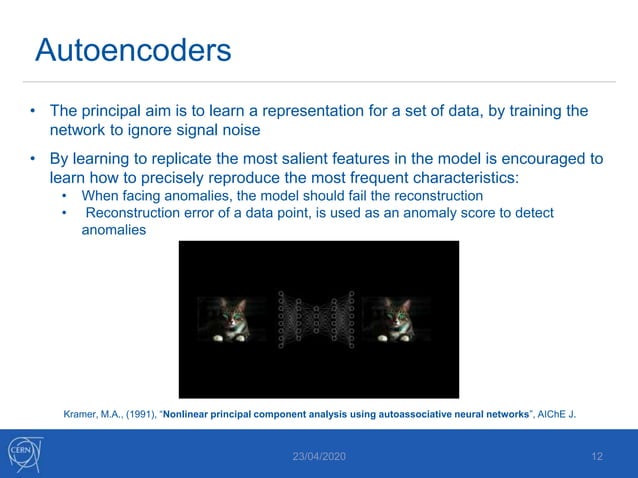 Autoencoders

• The principal aim is to learn a representation for a set of data, by training the network to ignore signal noise

• By learning to replicate the most salient features in the model is encouraged to learn how to precisely reproduce the most frequent characteristics:
  • When facing anomalies, the model should fail the reconstruction
  • Reconstruction error of a data point, is used as an anomaly score to detect anomalies

Kramer, M.A., (1991), "Nonlinear principal component analysis using autoassociative neural networks", AIChE J.

CERN

23/04/2020

12